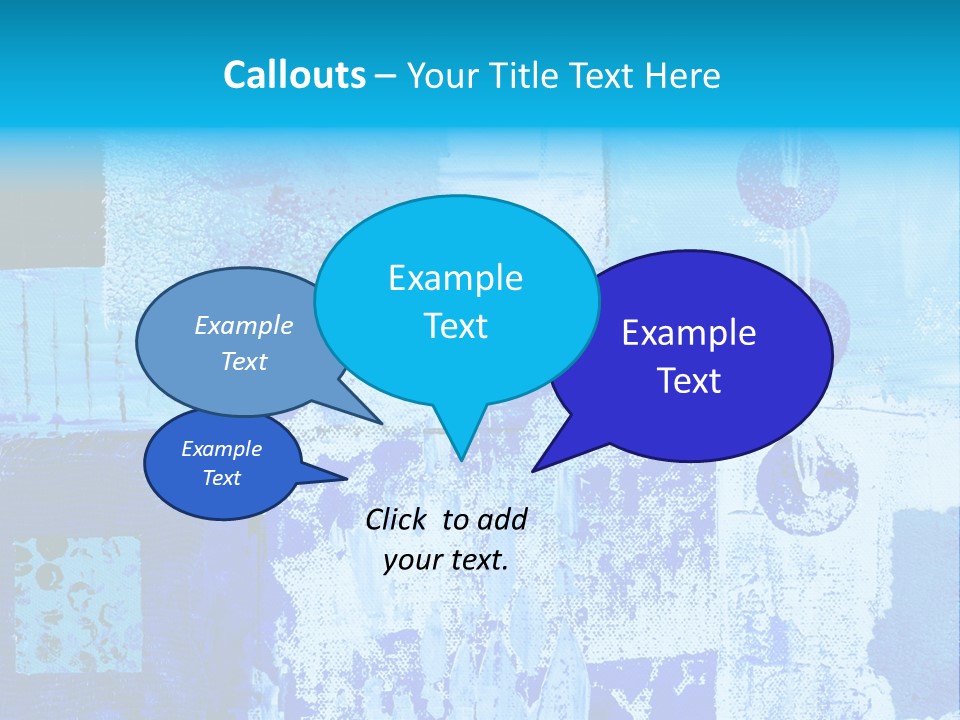 Callouts – Your Title Text Here

Example Text

Example Text

Example Text

Example Text

Click to add your text.